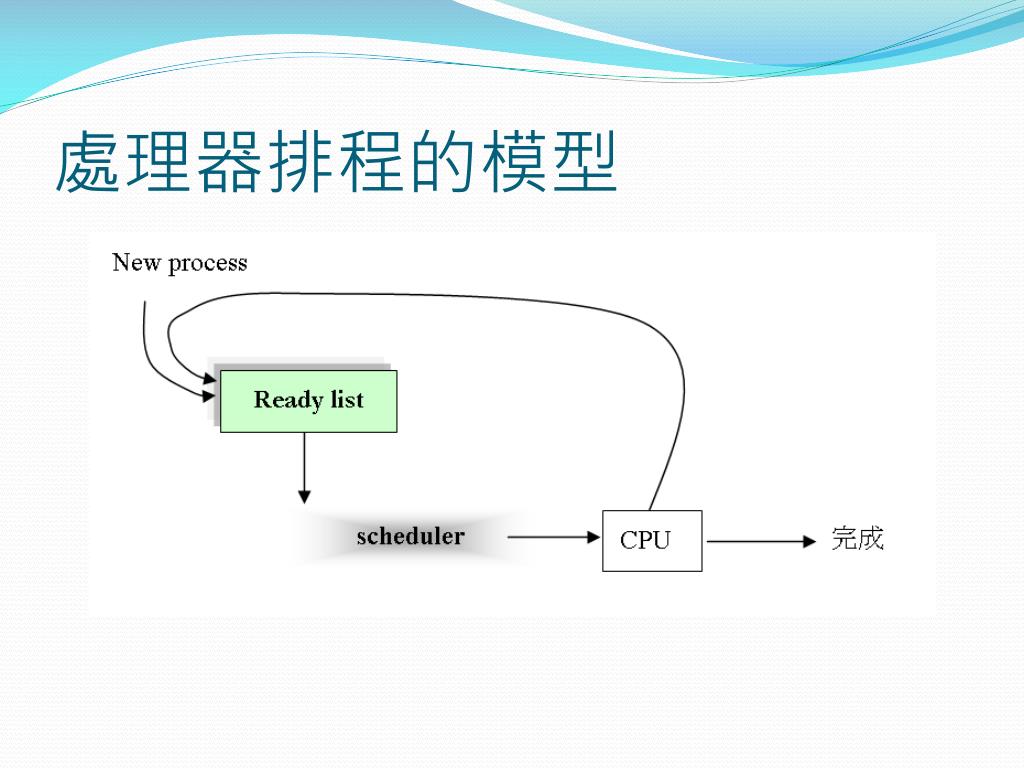 處理器排程的模型

New process

Ready list

scheduler

CPU

完成